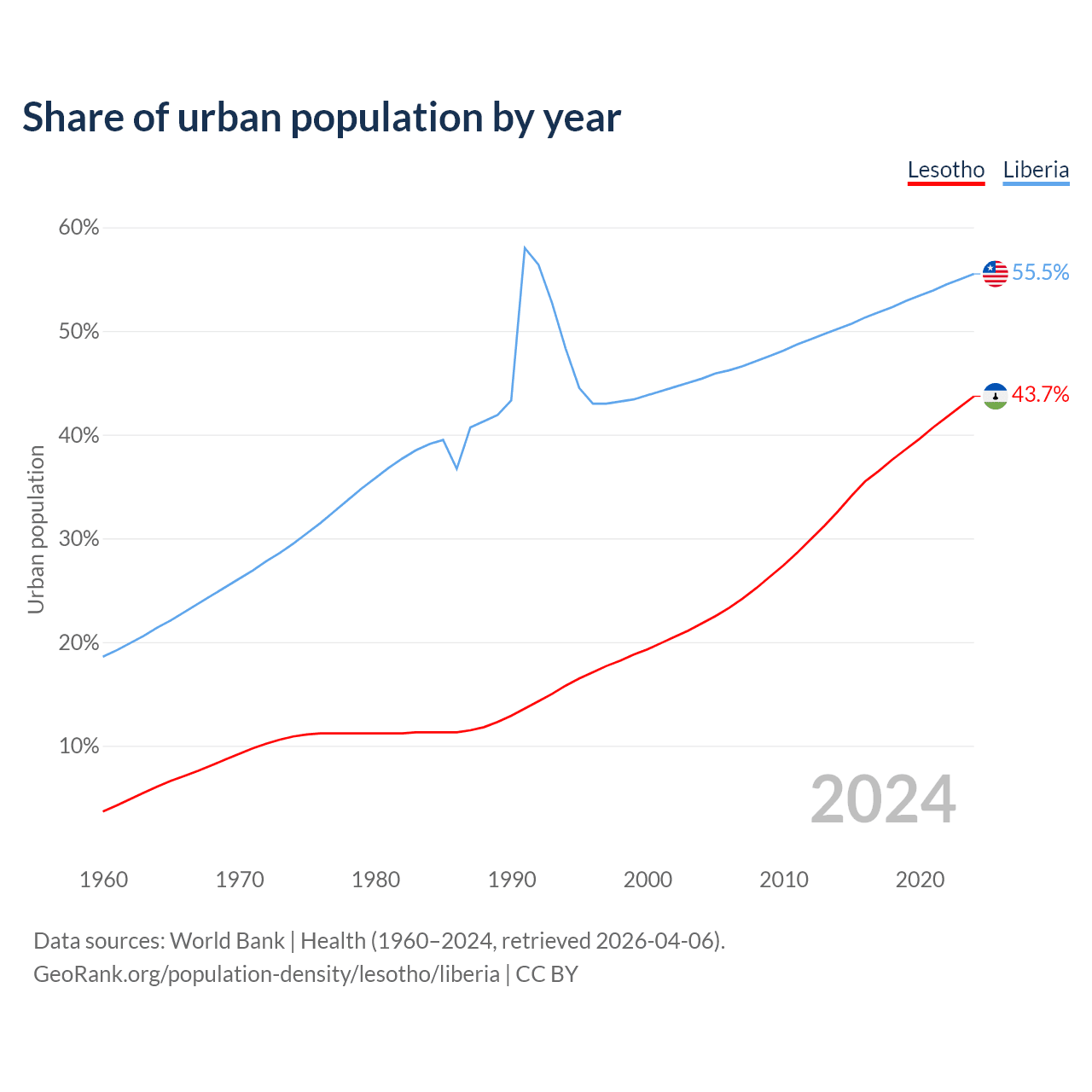 Share of urban population by year

Lesotho Liberia

60%
50%
40%
30%
20%
10%

Urban population

55.5%
43.7%

2024

1960 1970 1980 1990 2000 2010 2020

Data sources: World Bank | Health (1960–2024, retrieved 2026-04-06).
GeoRank.org/population-density/lesotho/liberia | CC BY